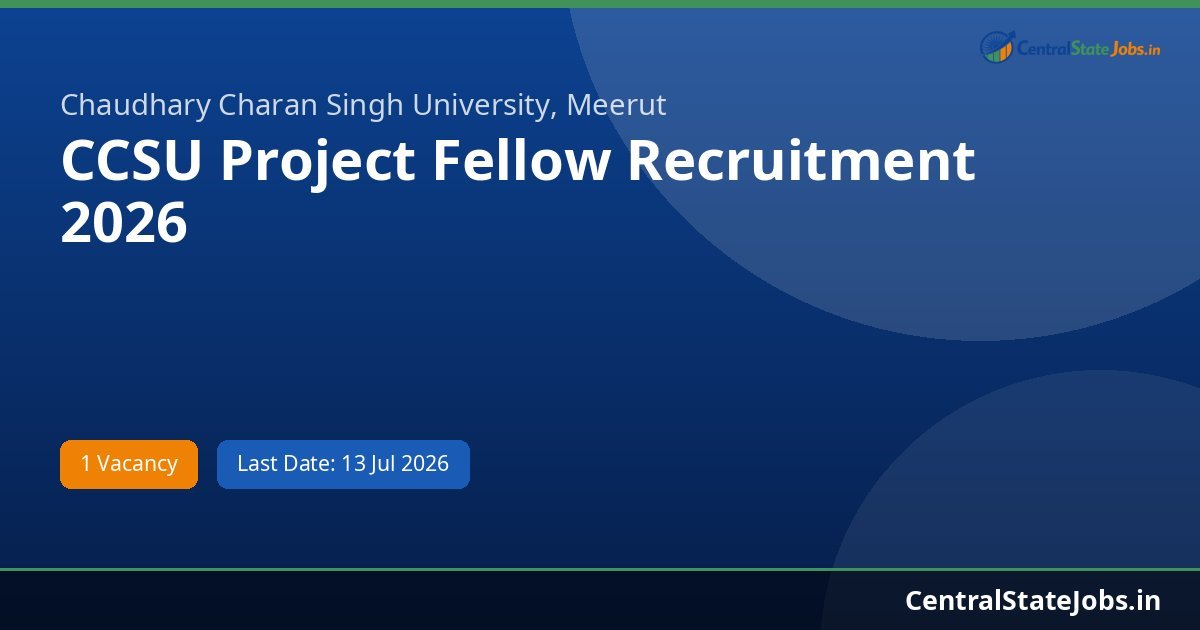 CentralStateJobs.in

Chaudhary Charan Singh University, Meerut

CCSU Project Fellow Recruitment 2026

1 Vacancy

Last Date: 13 Jul 2026

CentralStateJobs.in